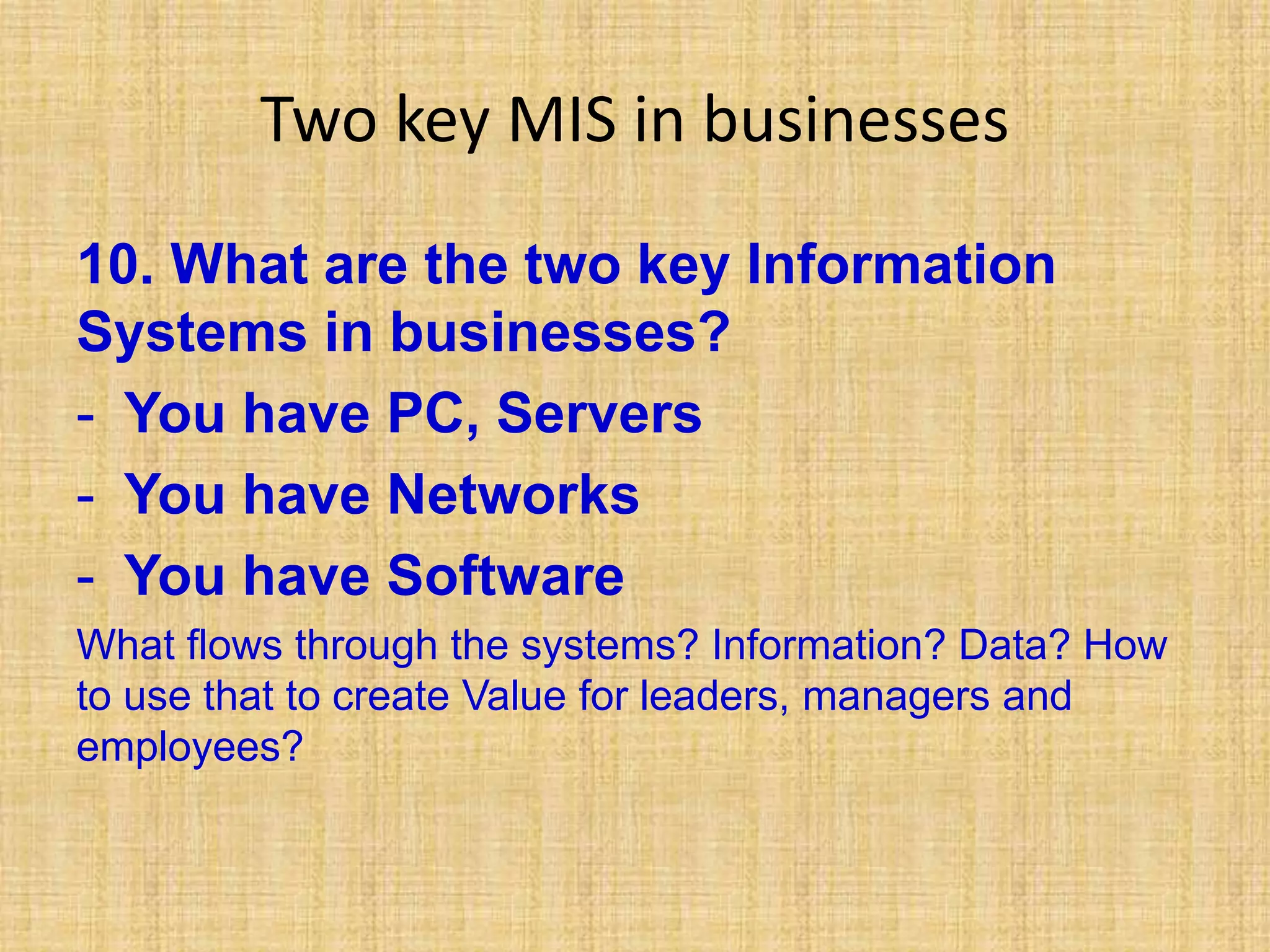 Two key MIS in businesses

10. What are the two key Information Systems in businesses?

- You have PC, Servers
- You have Networks
- You have Software

What flows through the systems? Information? Data? How to use that to create Value for leaders, managers and employees?